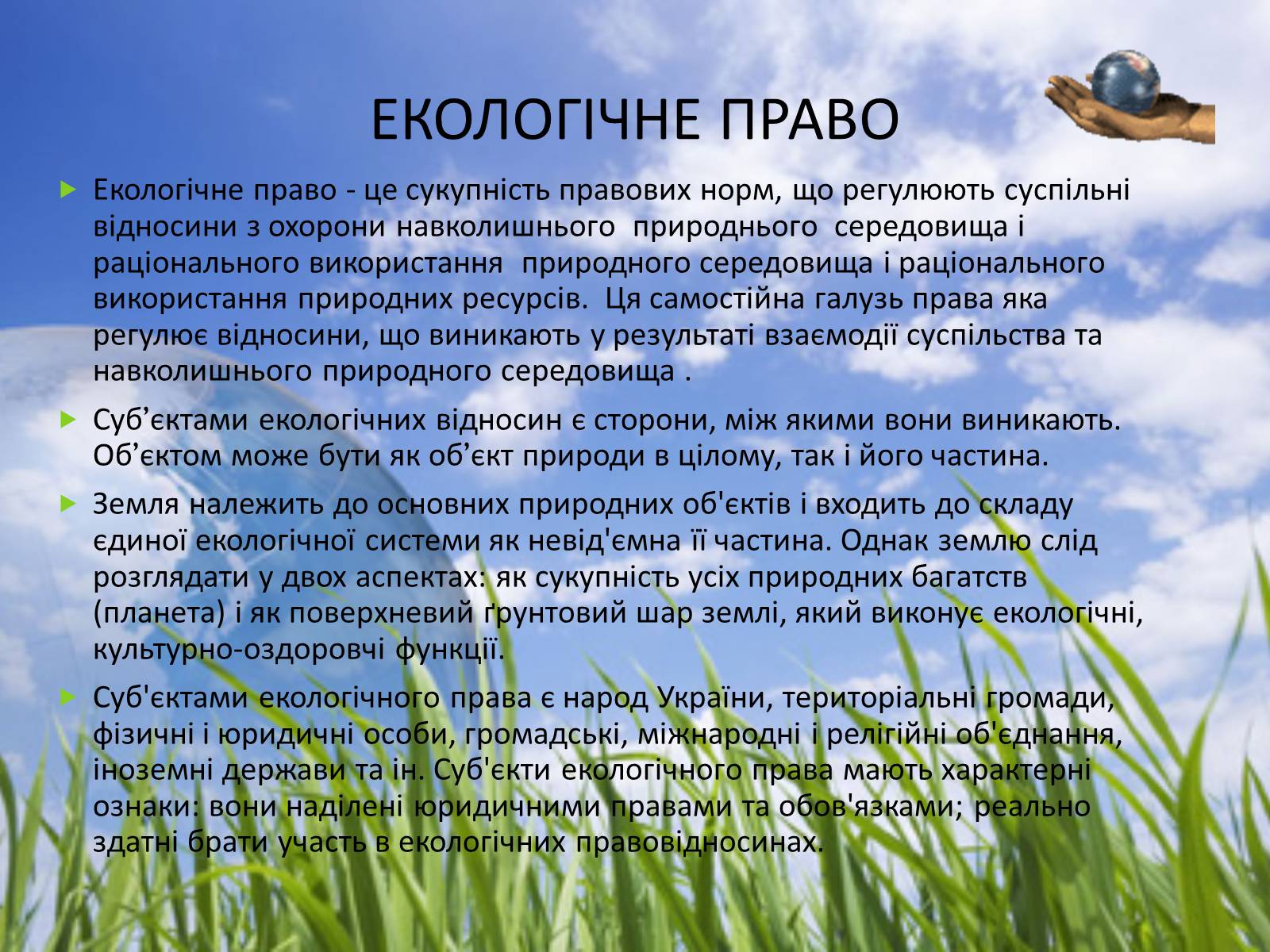 ЕКОЛОГІЧНЕ ПРАВО

Екологічне право - це сукупність правових норм, що регулюють суспільні відносини з охорони навколишнього природнього середовища і раціонального використання природного середовища і раціонального використання природних ресурсів. Ця самостійна галузь права яка регулює відносини, що виникають у результаті взаємодії суспільства та навколишнього природного середовища .

Суб’єктами екологічних відносин є сторони, між якими вони виникають. Об’єктом може бути як об’єкт природи в цілому, так і його частина.

Земля належить до основних природних об'єктів і входить до складу єдиної екологічної системи як невід'ємна її частина. Однак землю слід розглядати у двох аспектах: як сукупність усіх природних багатств (планета) і як поверхневий ґрунтовий шар землі, який виконує екологічні, культурно-оздоровчі функції.

Суб'єктами екологічного права є народ України, територіальні громади, фізичні і юридичні особи, громадські, міжнародні і релігійні об'єднання, іноземні держави та ін. Суб'єкти екологічного права мають характерні ознаки: вони наділені юридичними правами та обов'язками; реально здатні брати участь в екологічних правовідносинах.